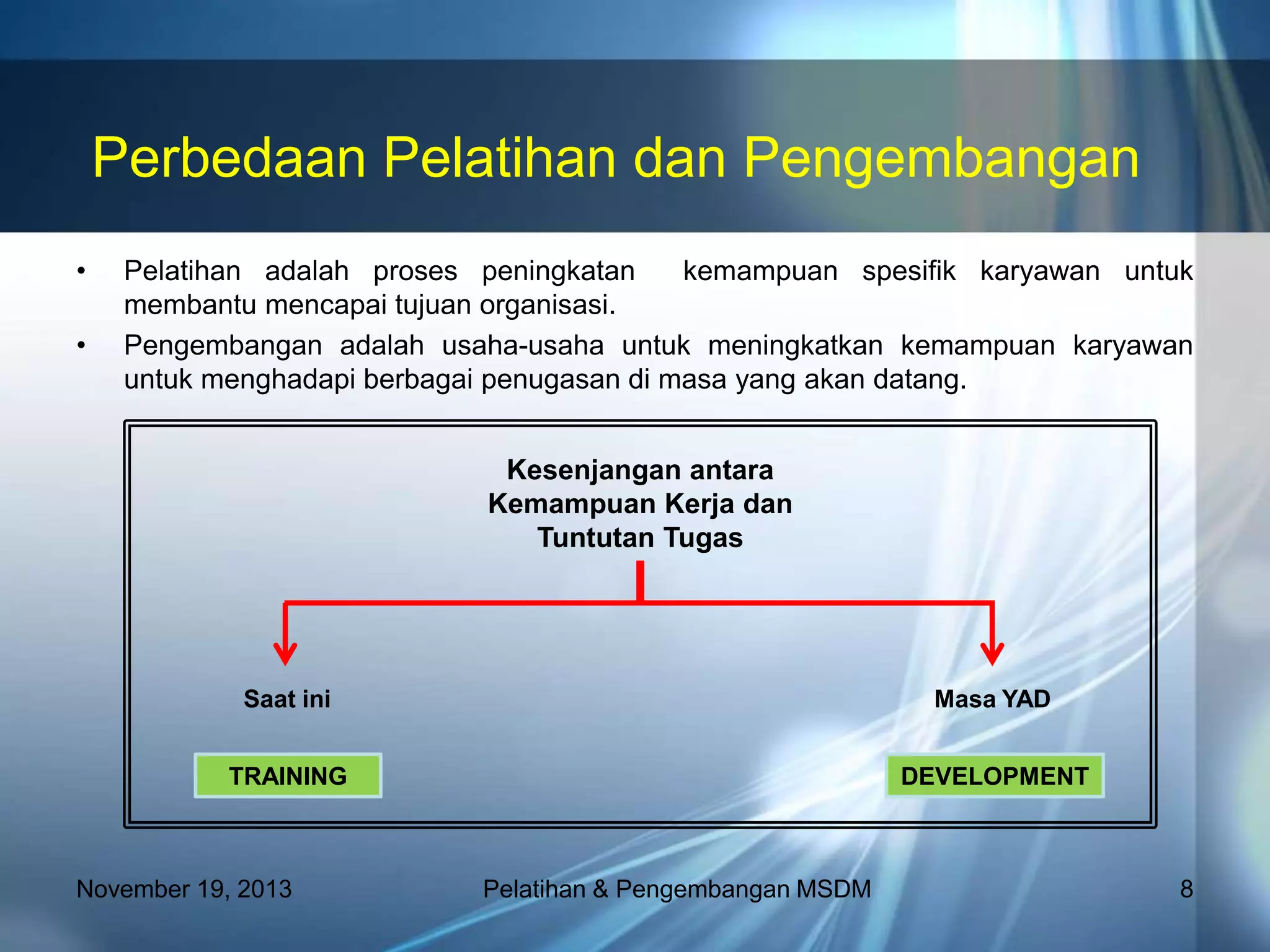 Perbedaan Pelatihan dan Pengembangan

• Pelatihan adalah proses peningkatan kemampuan spesifik karyawan untuk membantu mencapai tujuan organisasi.

• Pengembangan adalah usaha-usaha untuk meningkatkan kemampuan karyawan untuk menghadapi berbagai penugasan di masa yang akan datang.

Kesenjangan antara Kemampuan Kerja dan Tuntutan Tugas

Saat ini

Masa YAD

TRAINING

DEVELOPMENT

November 19, 2013

Pelatihan & Pengembangan MSDM

8